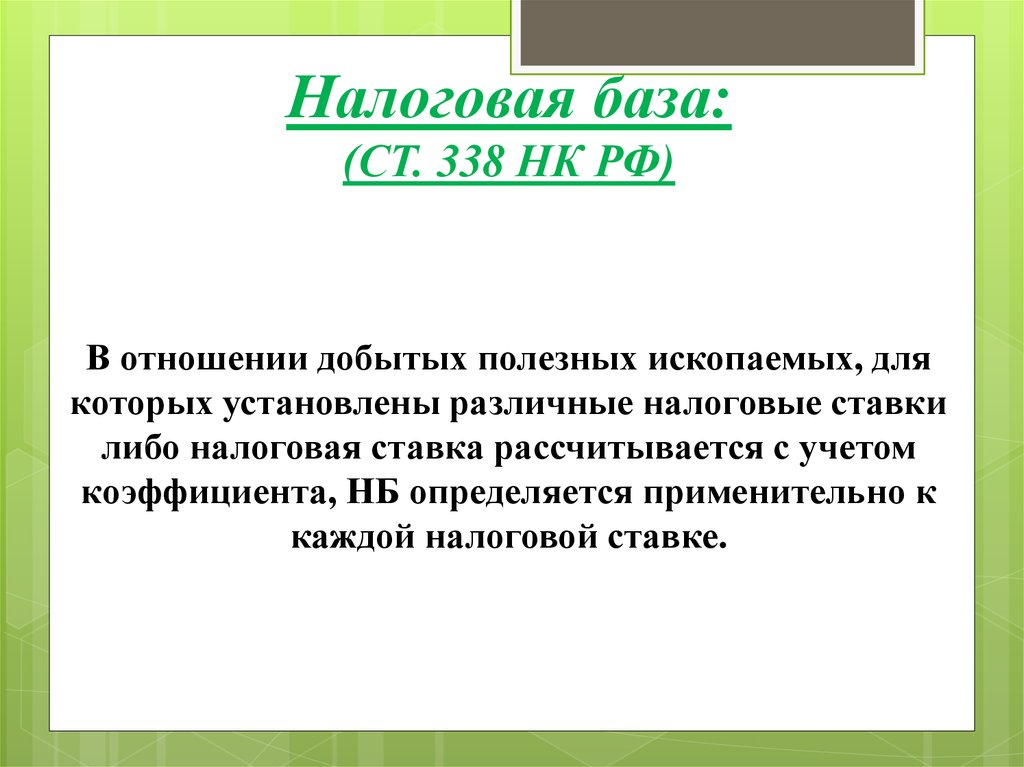 Налоговая база:
(СТ. 338 НК РФ)

В отношении добытых полезных ископаемых, для которых установлены различные налоговые ставки либо налоговая ставка рассчитывается с учетом коэффициента, НБ определяется применительно к каждой налоговой ставке.